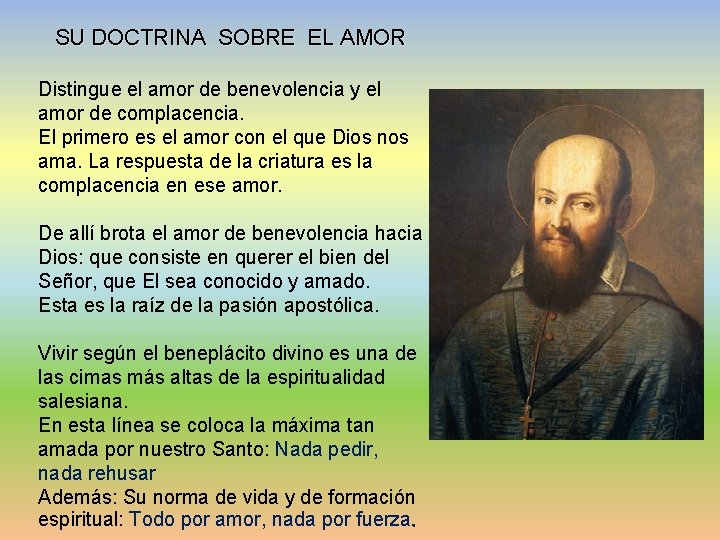 SU DOCTRINA SOBRE EL AMOR

Distingue el amor de benevolencia y el amor de complacencia.
El primero es el amor con el que Dios nos ama. La respuesta de la criatura es la complacencia en ese amor.

De allí brota el amor de benevolencia hacia Dios: que consiste en querer el bien del Señor, que El sea conocido y amado.
Esta es la raíz de la pasión apostólica.

Vivir según el beneplácito divino es una de las cimas más altas de la espiritualidad salesiana.
En esta línea se coloca la máxima tan amada por nuestro Santo: Nada pedir, nada rehusar
Además: Su norma de vida y de formación espiritual: Todo por amor, nada por fuerza.